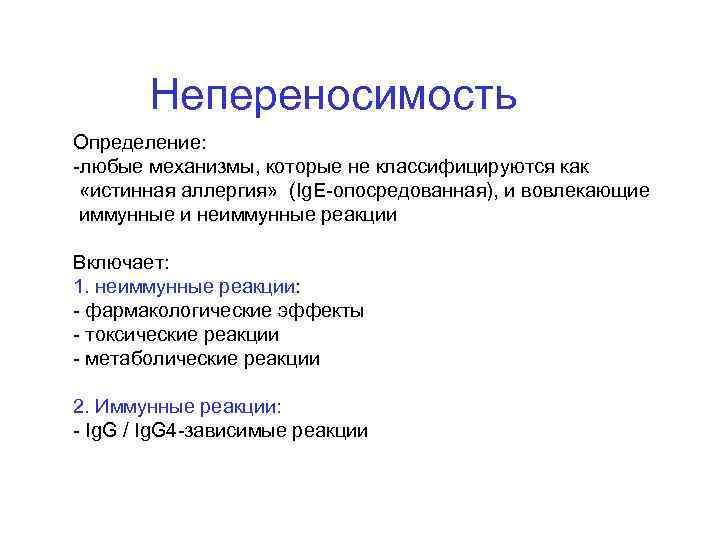 Непереносимость

Определение:
-любые механизмы, которые не классифицируются как «истинная аллергия» (IgE-опосредованная), и вовлекающие иммунные и неиммунные реакции

Включает:
1. неиммунные реакции:
- фармакологические эффекты
- токсические реакции
- метаболические реакции

2. Иммунные реакции:
- IgG / IgG4-зависимые реакции